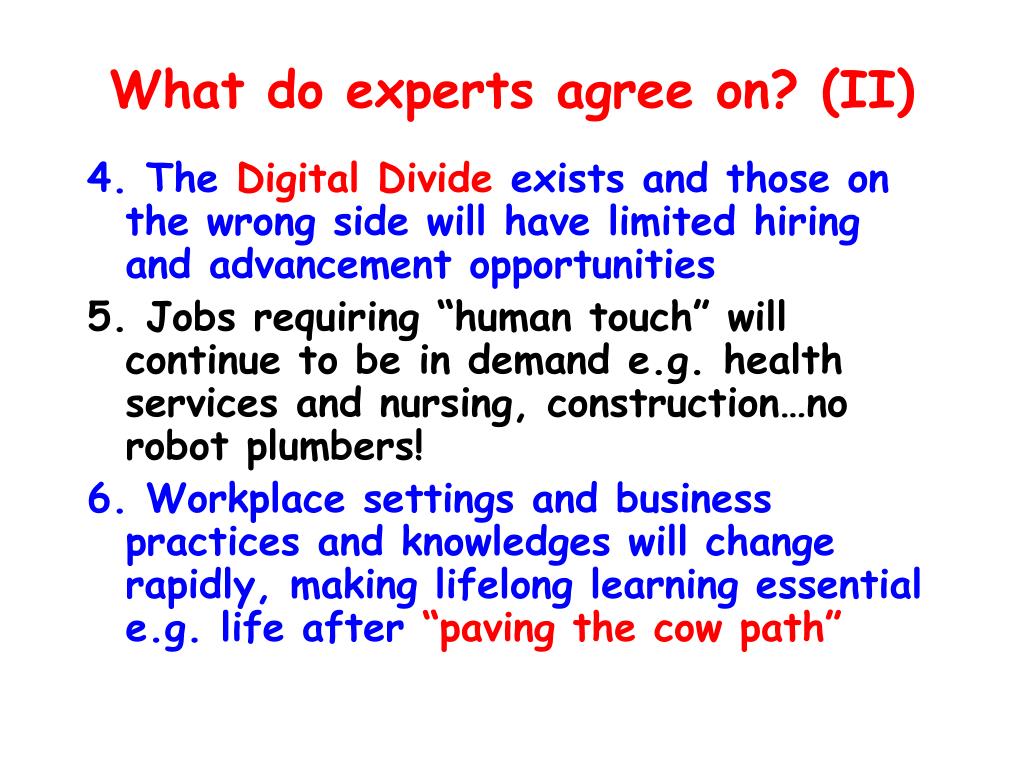 What do experts agree on? (II)

4. The Digital Divide exists and those on the wrong side will have limited hiring and advancement opportunities

5. Jobs requiring “human touch” will continue to be in demand e.g. health services and nursing, construction…no robot plumbers!

6. Workplace settings and business practices and knowledges will change rapidly, making lifelong learning essential e.g. life after “paving the cow path”